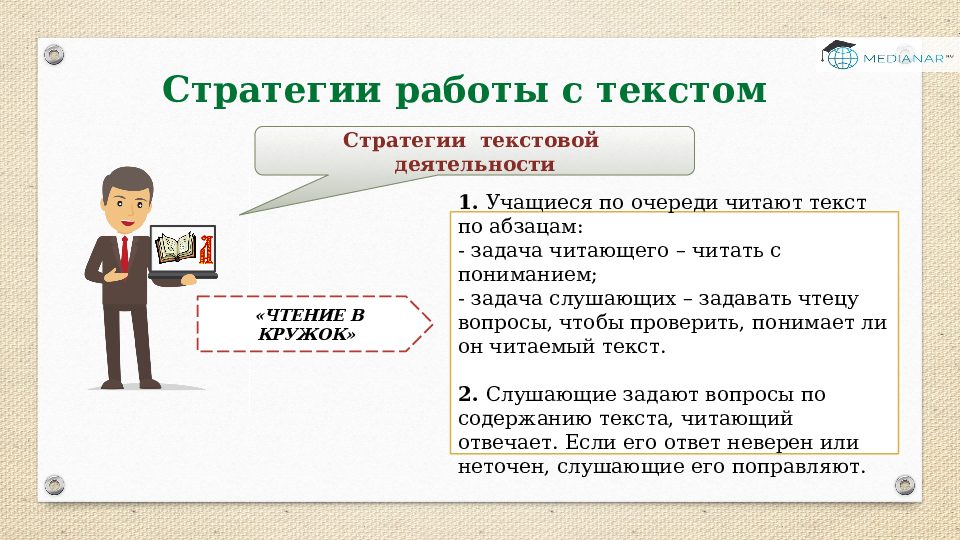 MEDIANAR

Стратегии работы с текстом

Стратегии текстовой деятельности

«ЧТЕНИЕ В КРУЖОК»

**1.** Учащиеся по очереди читают текст по абзацам:
- задача читающего – читать с пониманием;
- задача слушающих – задавать чтецу вопросы, чтобы проверить, понимает ли он читаемый текст.

**2.** Слушающие задают вопросы по содержанию текста, читающий отвечает. Если его ответ неверен или неточен, слушающие его поправляют.